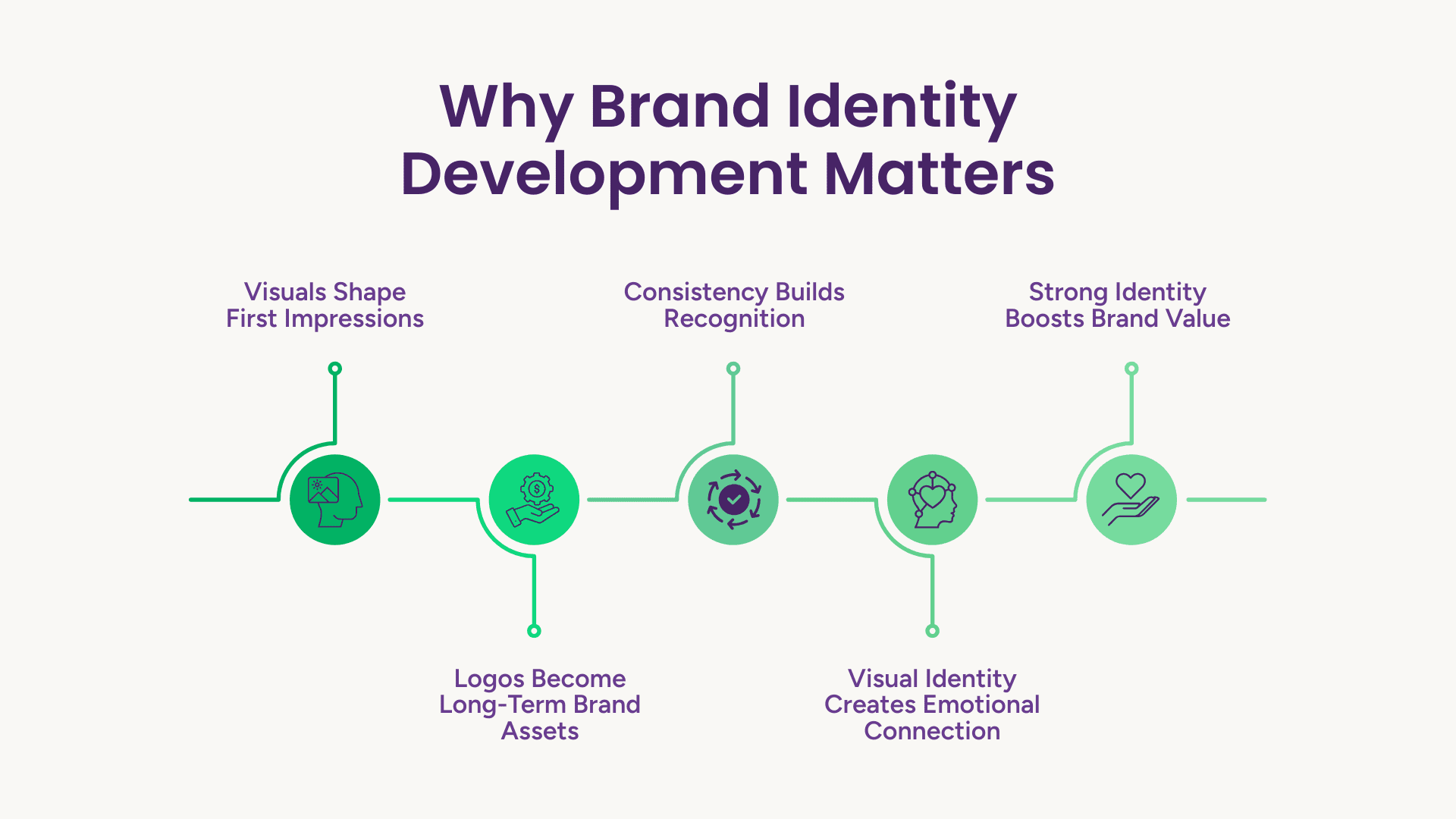 Why Brand Identity Development Matters

Visuals Shape First Impressions

Logos Become Long-Term Brand Assets

Consistency Builds Recognition

Visual Identity Creates Emotional Connection

Strong Identity Boosts Brand Value